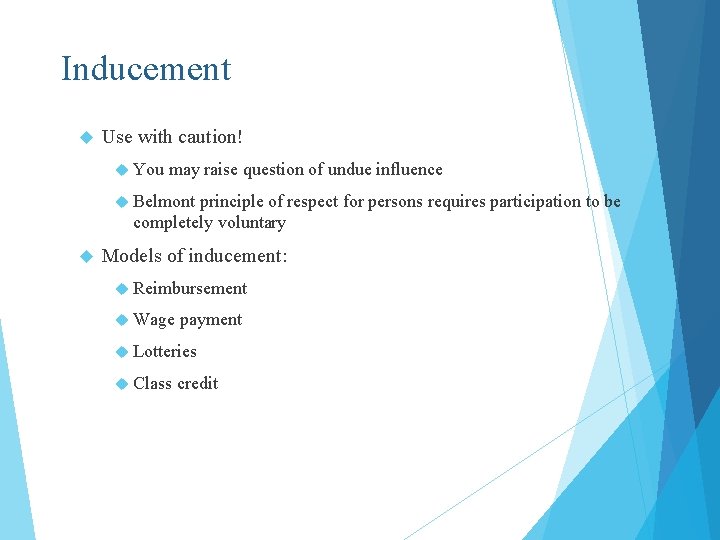 Inducement

Use with caution!

You may raise question of undue influence

Belmont principle of respect for persons requires participation to be completely voluntary

Models of inducement:

Reimbursement

Wage payment

Lotteries

Class credit